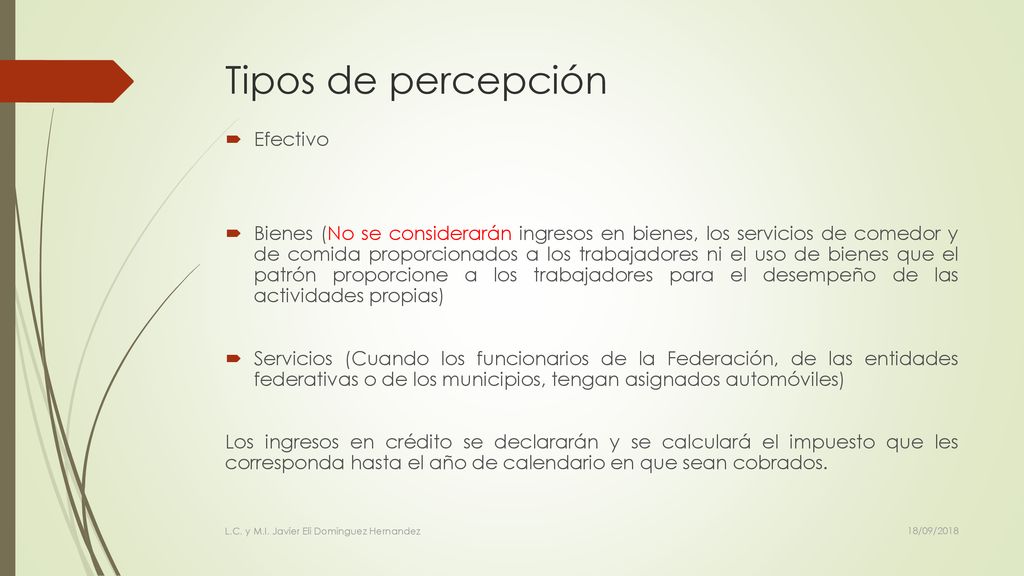 Tipos de percepción

Efectivo

Bienes (No se considerarán ingresos en bienes, los servicios de comedor y de comida proporcionados a los trabajadores ni el uso de bienes que el patrón proporcione a los trabajadores para el desempeño de las actividades propias)

Servicios (Cuando los funcionarios de la Federación, de las entidades federativas o de los municipios, tengan asignados automóviles)

Los ingresos en crédito se declararán y se calculará el impuesto que les corresponda hasta el año de calendario en que sean cobrados.

L.C. y M.I. Javier Eli Domínguez Hernandez

18/09/2018